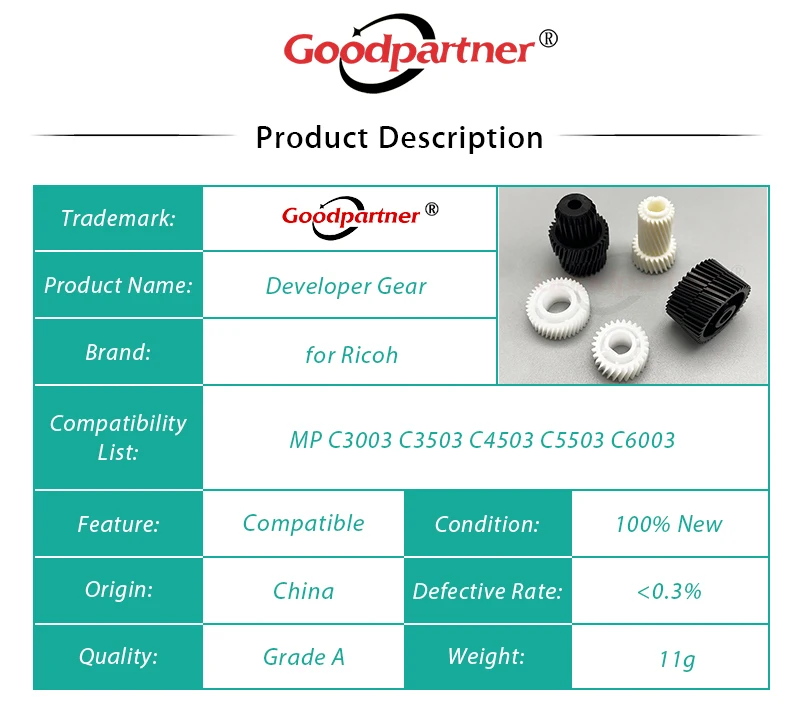 Goodpartner®

Product Description

| Trademark: | Goodpartner® | | |
|---|---|---|---|
| Product Name: | Developer Gear | | |
| Brand: | for Ricoh | | |
| Compatibility List: | MP C3003 C3503 C4503 C5503 C6003 | | |
| Feature: | Compatible | Condition: | 100% New |
| Origin: | China | Defective Rate: | <0.3% |
| Quality: | Grade A | Weight: | 11g |